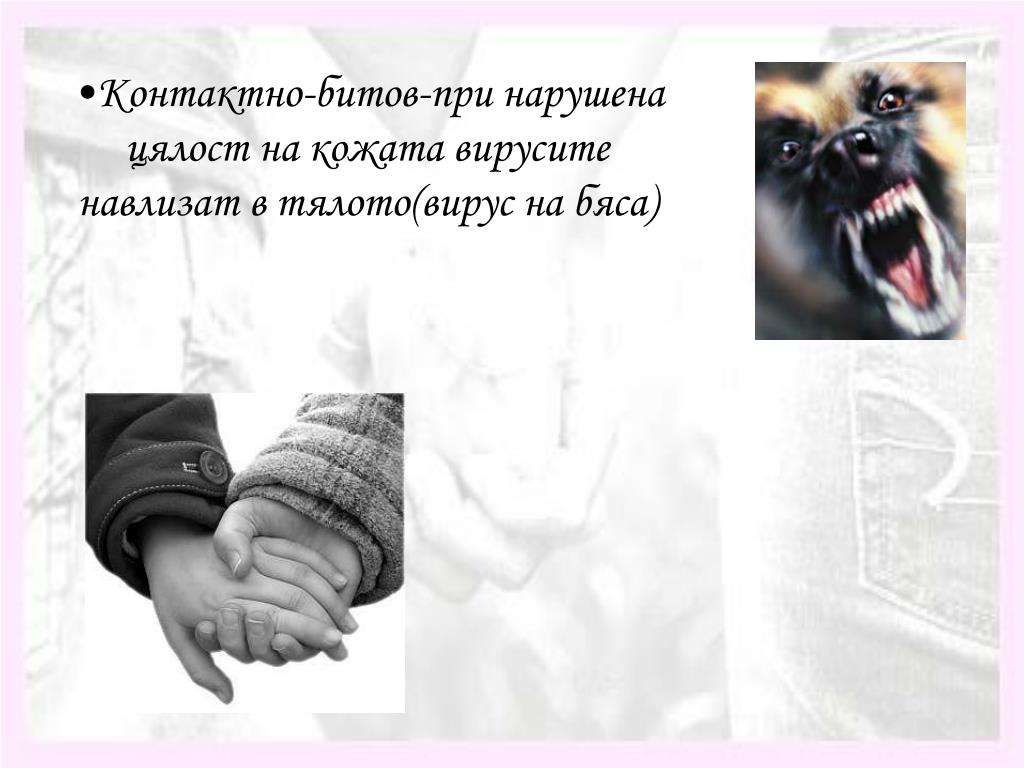 •Контактно-битов-при нарушена цялост на кожата вирусите навлизат в тялото(вирус на бяса)